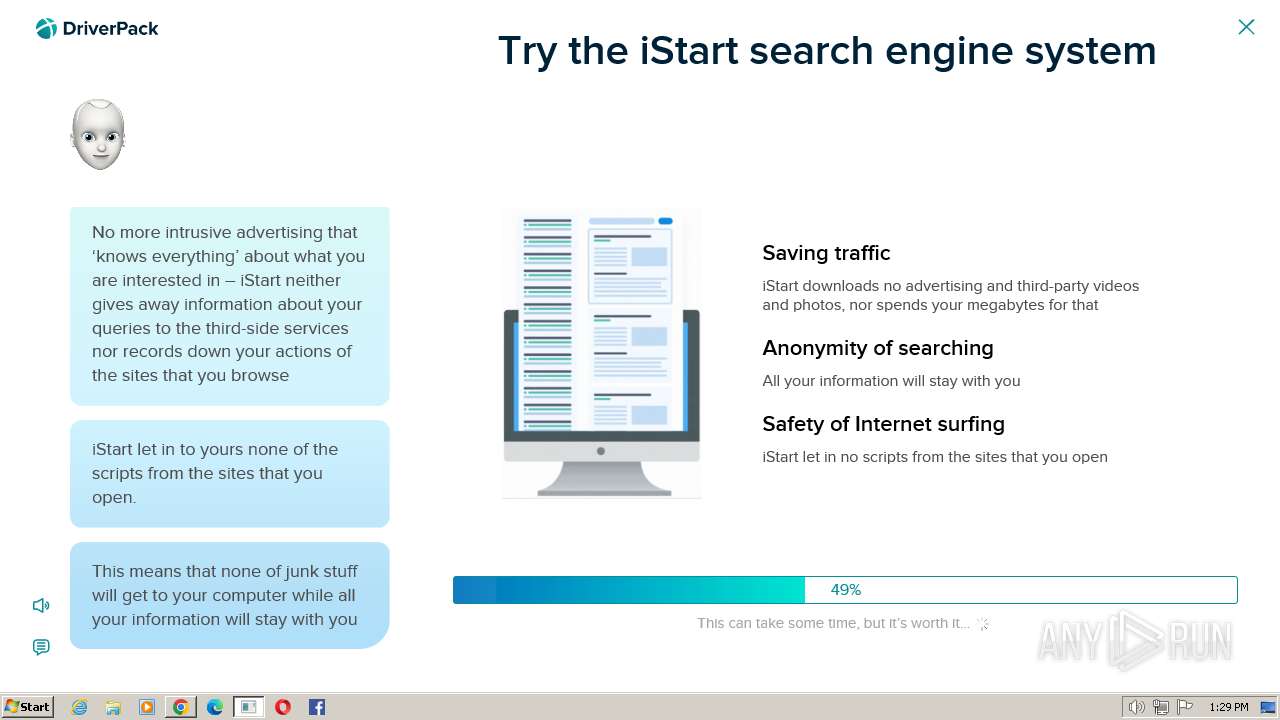 DriverPack

Try the iStart search engine system

No more intrusive advertising that 'knows everything' about what you are interested in – iStart neither gives away information about your queries to the third-side services nor records down your actions of the sites that you browse

iStart let in to yours none of the scripts from the sites that you open.

This means that none of junk stuff will get to your computer while all your information will stay with you

Saving traffic

iStart downloads no advertising and third-party videos and photos, nor spends your megabytes for that

Anonymity of searching

All your information will stay with you

Safety of Internet surfing

iStart let in no scripts from the sites that you open

49%

This can take some time, but it's worth it...

ANY RUN

Start

1:29 PM